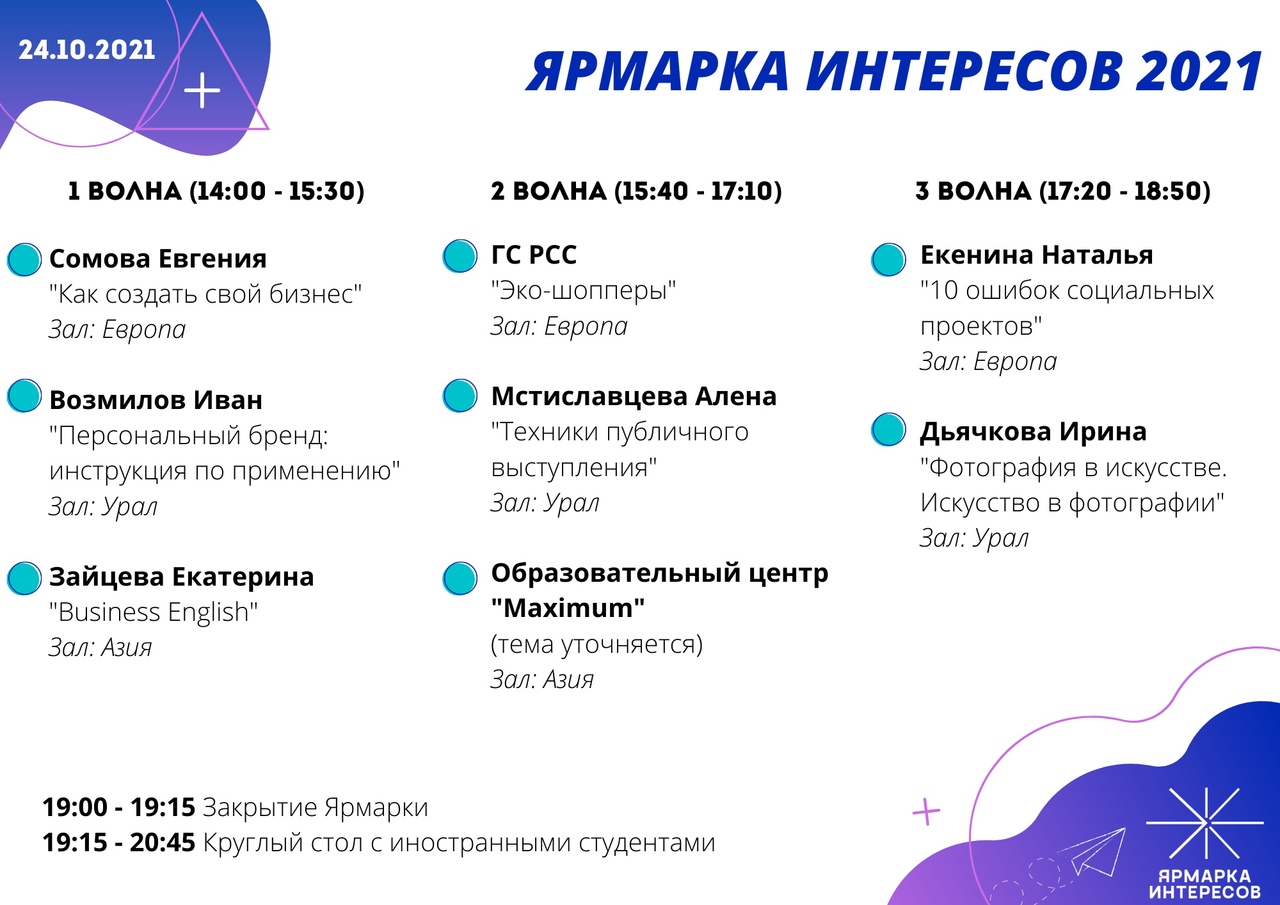 24.10.2021

ЯРМАРКА ИНТЕРЕСОВ 2021

1 ВОЛНА (14:00 - 15:30)

Сомова Евгения
"Как создать свой бизнес"
Зал: Европа

Возмилов Иван
"Персональный бренд: инструкция по применению"
Зал: Урал

Зайцева Екатерина
"Business English"
Зал: Азия

2 ВОЛНА (15:40 - 17:10)

ГС РСС
"Эко-шопперы"
Зал: Европа

Мстиславцева Алена
"Техники публичного выступления"
Зал: Урал

Образовательный центр "Maximum"
(тема уточняется)
Зал: Азия

3 ВОЛНА (17:20 - 18:50)

Екенина Наталья
"10 ошибок социальных проектов"
Зал: Европа

Дьячкова Ирина
"Фотография в искусстве. Искусство в фотографии"
Зал: Урал

19:00 - 19:15 Закрытие Ярмарки
19:15 - 20:45 Круглый стол с иностранными студентами

ЯРМАРКА ИНТЕРЕСОВ